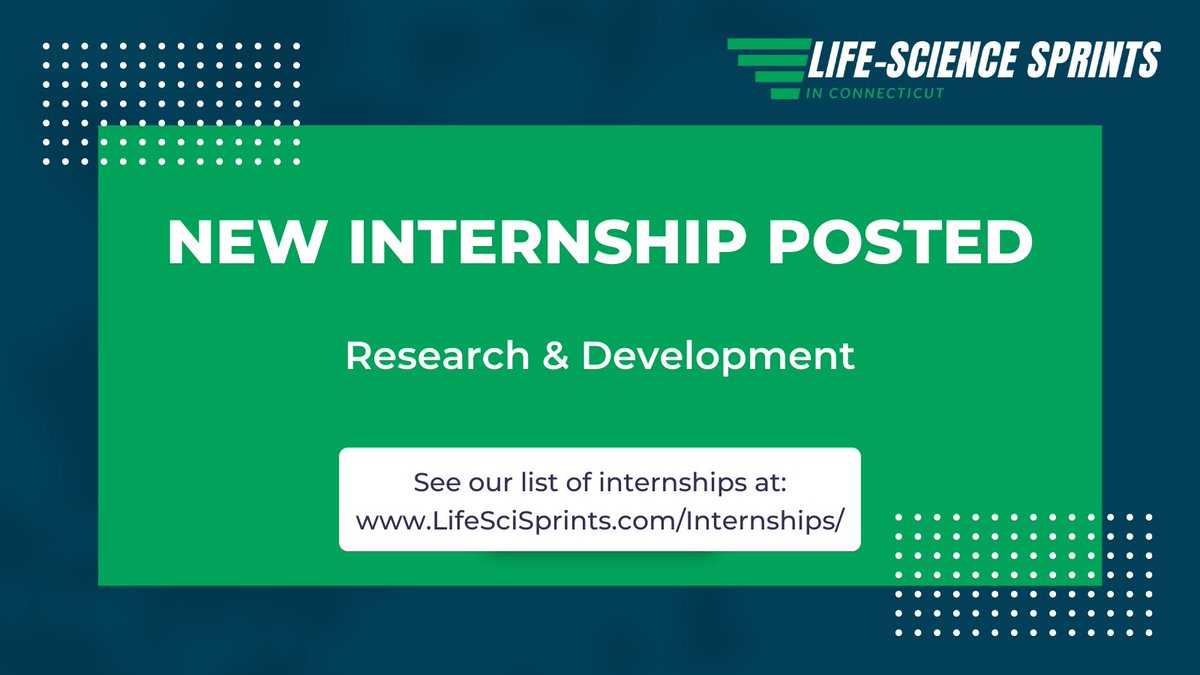 LIFE-SCIENCE SPRINTS
IN CONNECTICUT

NEW INTERNSHIP POSTED

Research & Development

See our list of internships at:
www.LifeSciSprints.com/Internships/